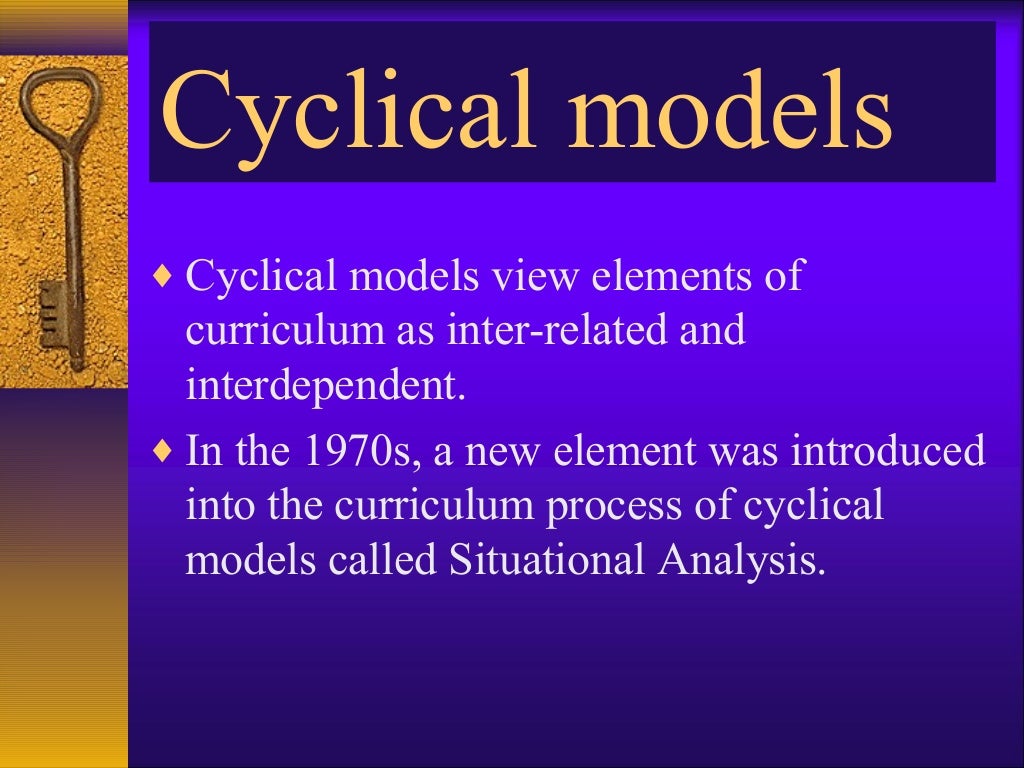 Cyclical models

♦ Cyclical models view elements of curriculum as inter-related and interdependent.

♦ In the 1970s, a new element was introduced into the curriculum process of cyclical models called Situational Analysis.